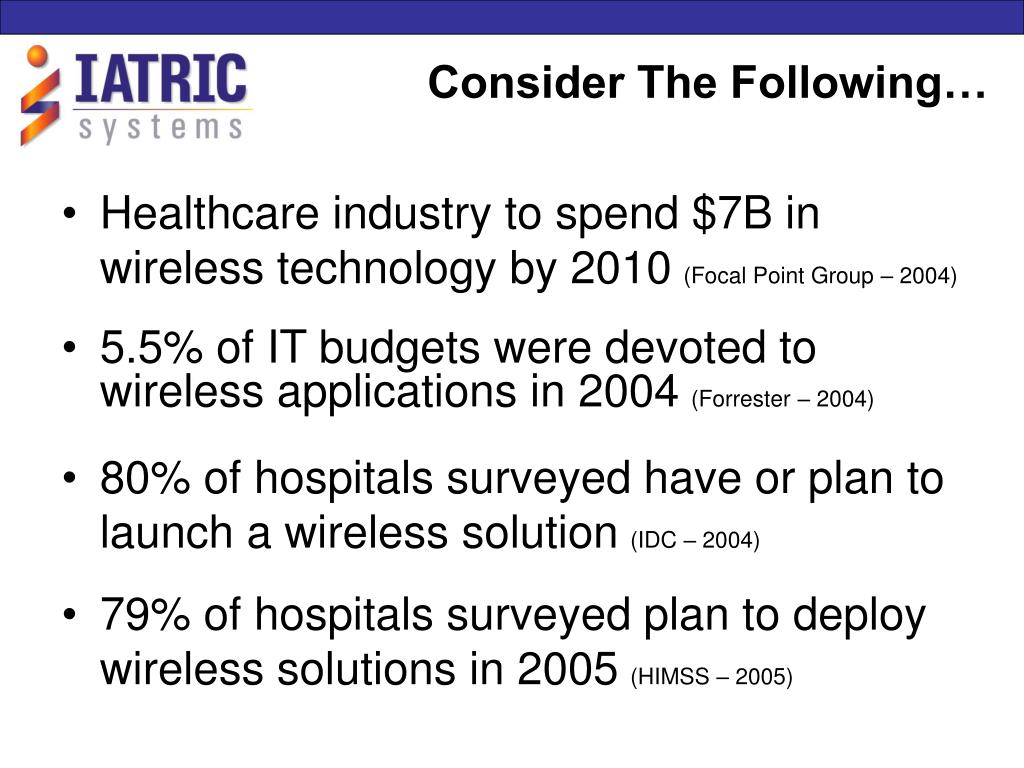 IATRIC systems

Consider The Following…

• Healthcare industry to spend \$7B in wireless technology by 2010 (Focal Point Group – 2004)

• 5.5% of IT budgets were devoted to wireless applications in 2004 (Forrester – 2004)

• 80% of hospitals surveyed have or plan to launch a wireless solution (IDC – 2004)

• 79% of hospitals surveyed plan to deploy wireless solutions in 2005 (HIMSS – 2005)